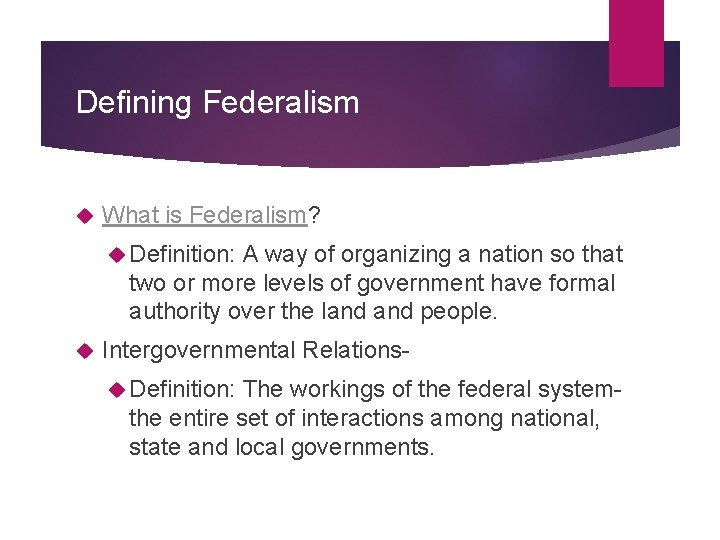 Defining Federalism

What is Federalism?

Definition: A way of organizing a nation so that two or more levels of government have formal authority over the land and people.

Intergovernmental Relations-

Definition: The workings of the federal system- the entire set of interactions among national, state and local governments.